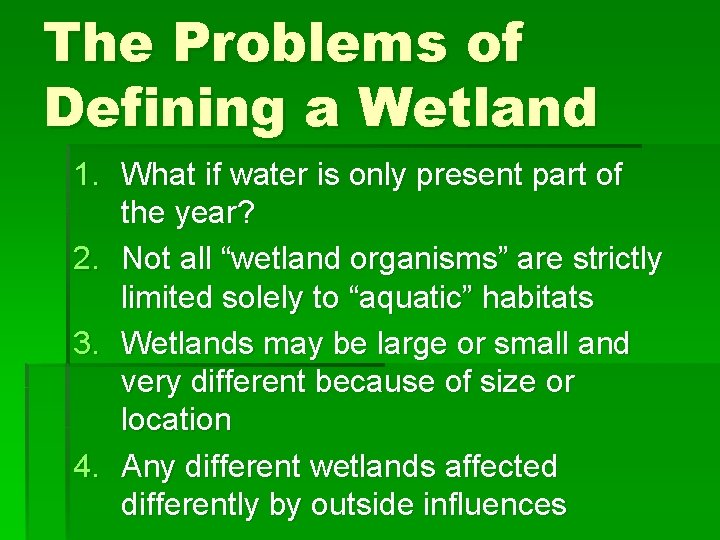 The Problems of Defining a Wetland

1. What if water is only present part of the year?
2. Not all “wetland organisms” are strictly limited solely to “aquatic” habitats
3. Wetlands may be large or small and very different because of size or location
4. Any different wetlands affected differently by outside influences